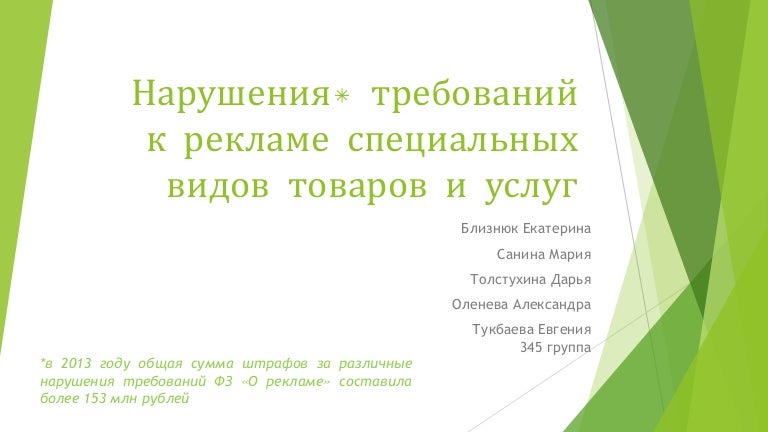 Нарушения* требований к рекламе специальных видов товаров и услуг

Близнюк Екатерина

Санина Мария

Толстухина Дарья

Оленева Александра

Тукбаева Евгения
345 группа

*в 2013 году общая сумма штрафов за различные нарушения требований ФЗ «О рекламе» составила более 153 млн рублей